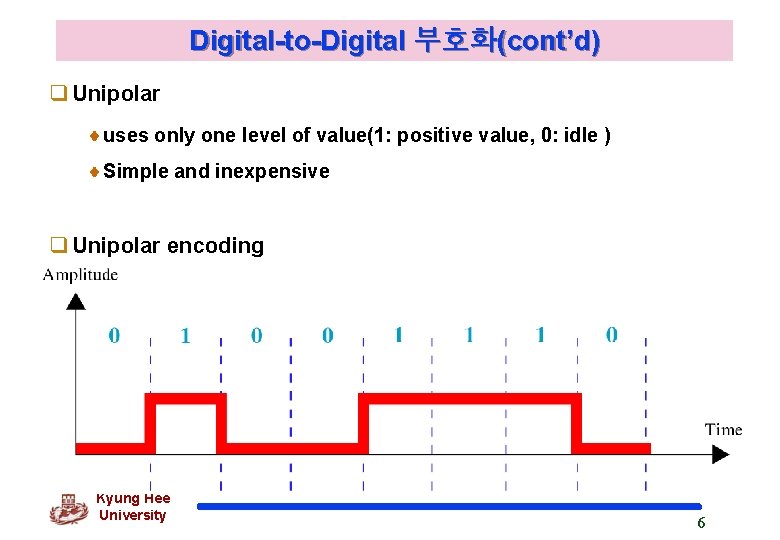 Digital-to-Digital 부호화(cont'd)

Unipolar

uses only one level of value(1: positive value, 0: idle )

Simple and inexpensive

Unipolar encoding

Amplitude

0 1 0 0 1 1 1 0

Time

Kyung Hee University

6